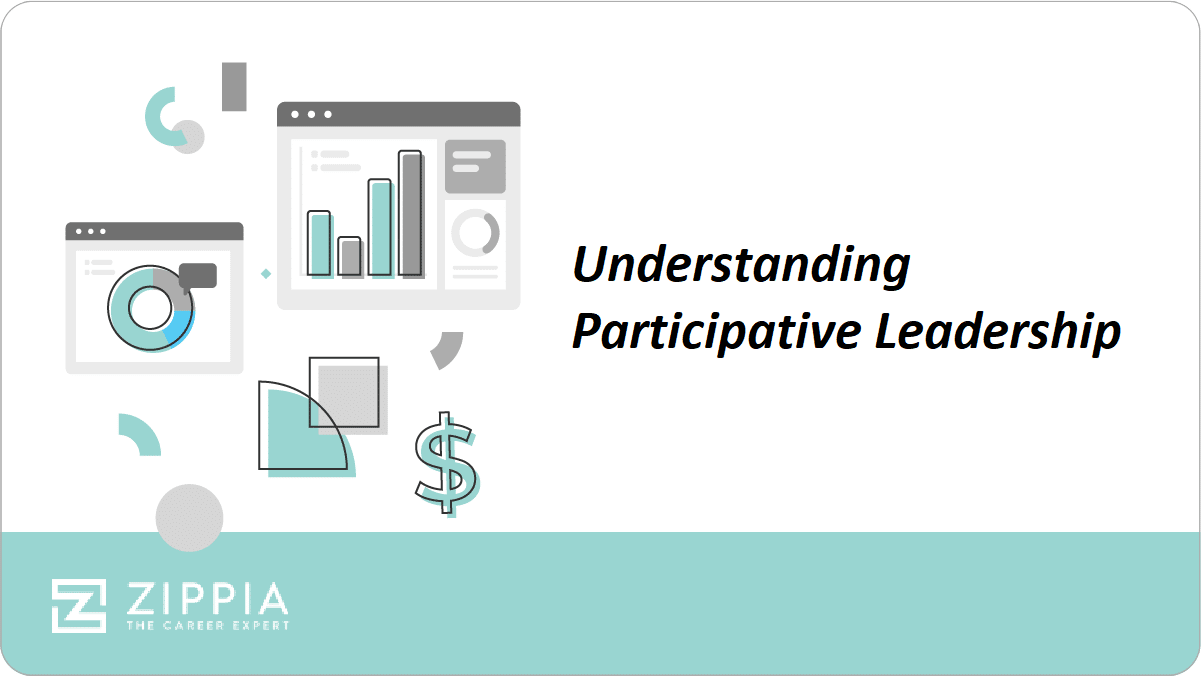 $

Understanding Participative Leadership

ZIPPIA
THE CAREER EXPERT